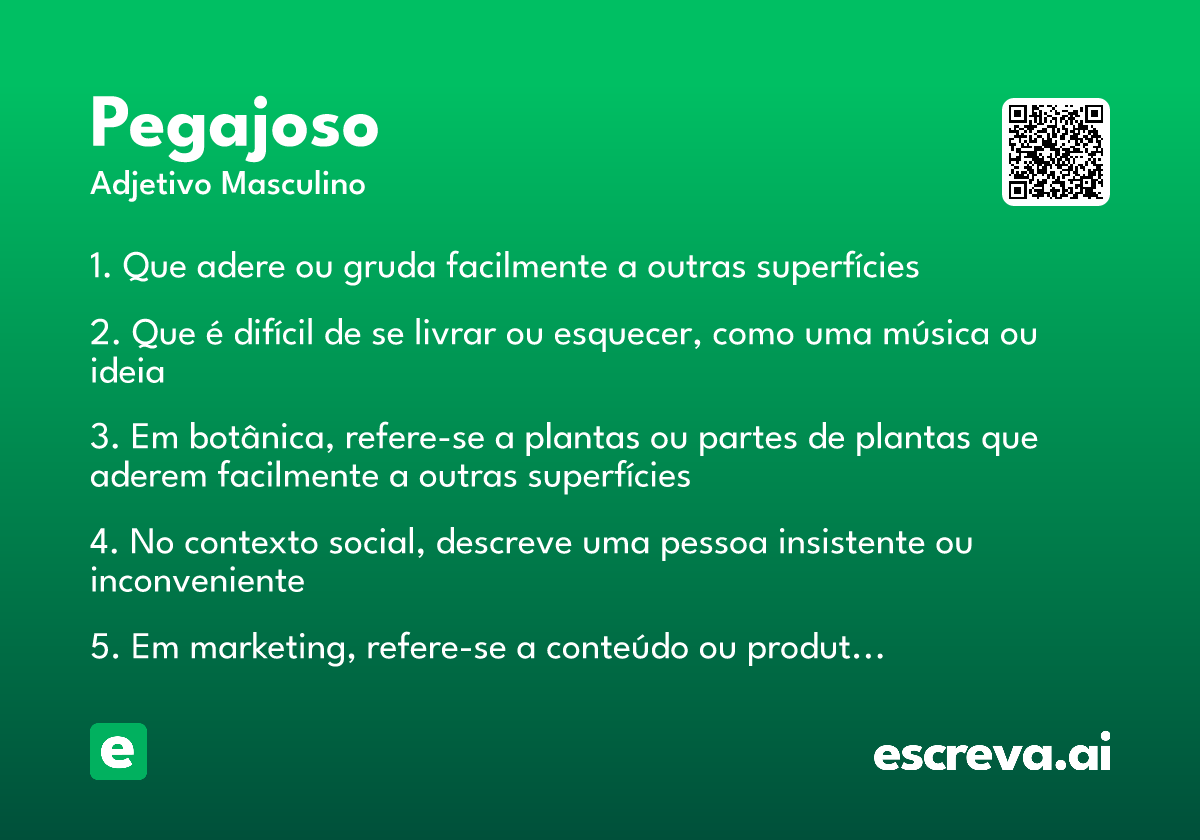 Pegajoso
Adjetivo Masculino

1. Que adere ou gruda facilmente a outras superfícies

2. Que é difícil de se livrar ou esquecer, como uma música ou ideia

3. Em botânica, refere-se a plantas ou partes de plantas que aderem facilmente a outras superfícies

4. No contexto social, descreve uma pessoa insistente ou inconveniente

5. Em marketing, refere-se a conteúdo ou produt...

e

escreva.ai